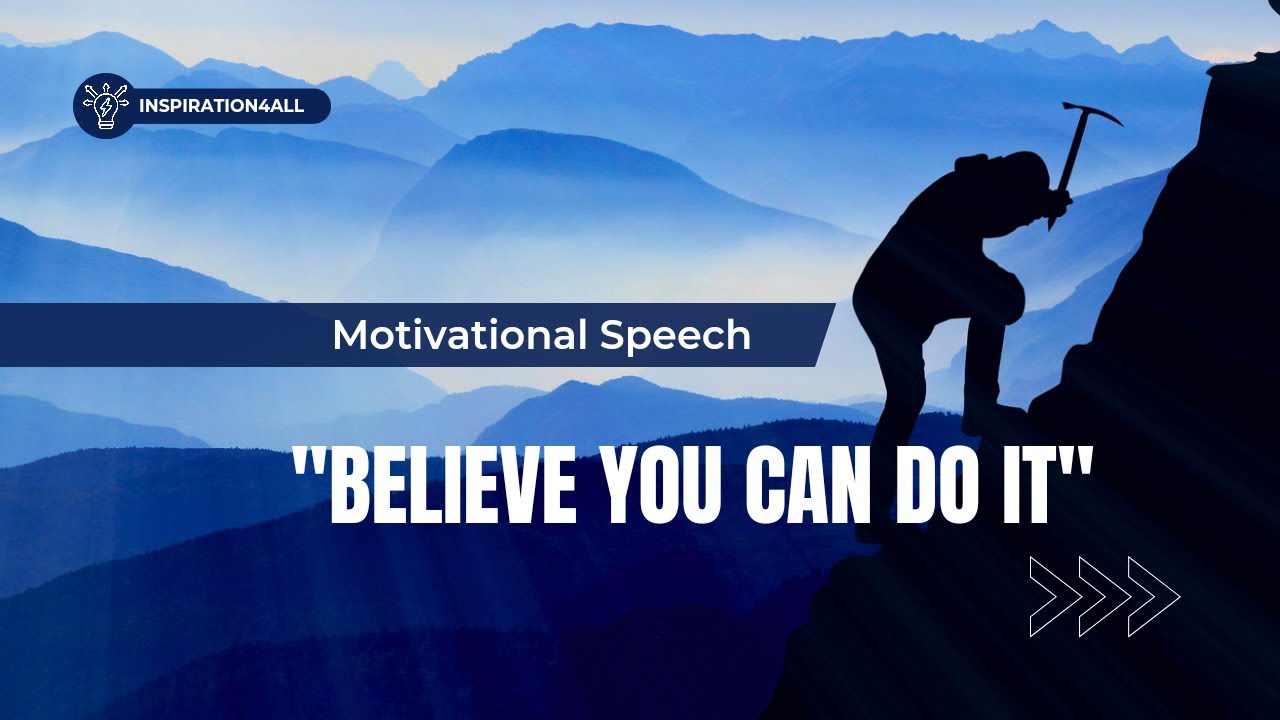 INSPIRATION4ALL

Motivational Speech

"BELIEVE YOU CAN DO IT"